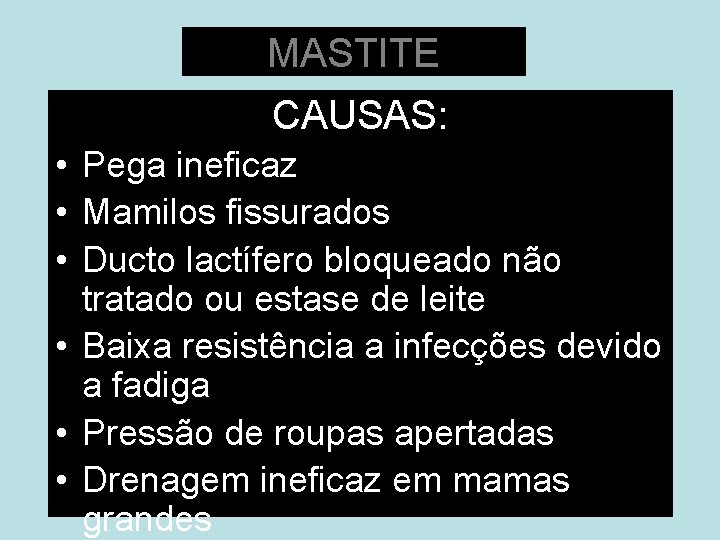 MASTITE

CAUSAS:

• Pega ineficaz
• Mamilos fissurados
• Ducto lactífero bloqueado não tratado ou estase de leite
• Baixa resistência a infecções devido a fadiga
• Pressão de roupas apertadas
• Drenagem ineficaz em mamas grandes